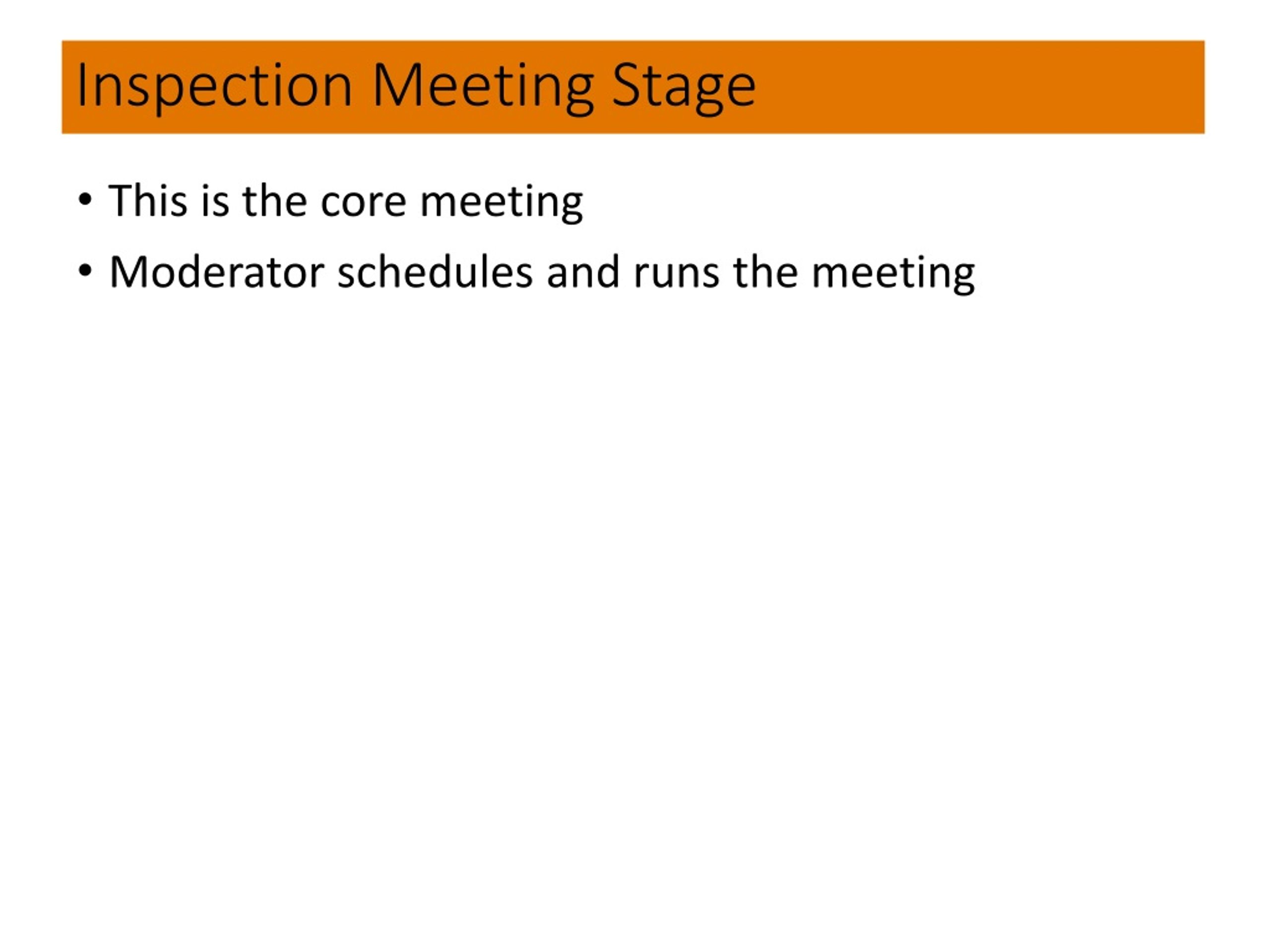 Inspection Meeting Stage

• This is the core meeting
• Moderator schedules and runs the meeting